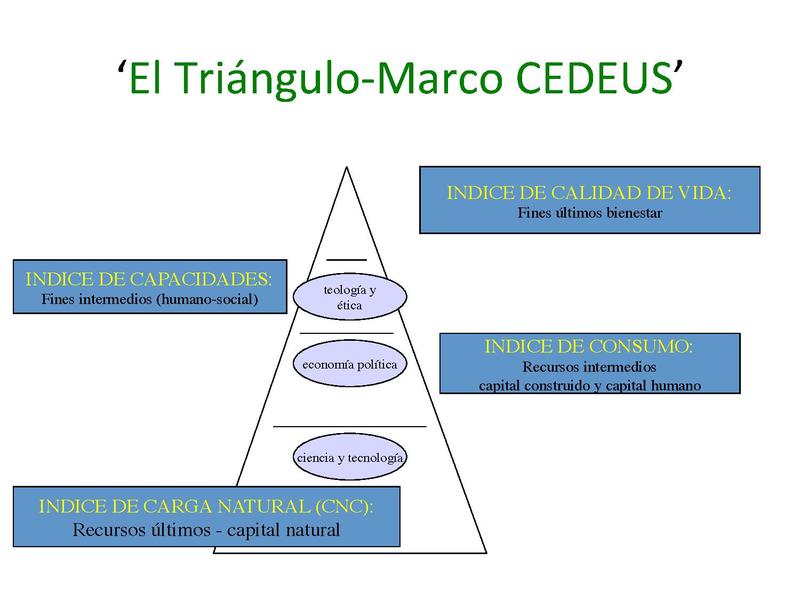 ‘El Triángulo-Marco CEDEUS’

INDICE DE CALIDAD DE VIDA:
Fines últimos bienestar

INDICE DE CAPACIDADES:
Fines intermedios (humano-social)

teología y ética

INDICE DE CONSUMO:
Recursos intermedios
capital construido y capital humano

economía política

ciencia y tecnología

INDICE DE CARGA NATURAL (CNC):
Recursos últimos - capital natural